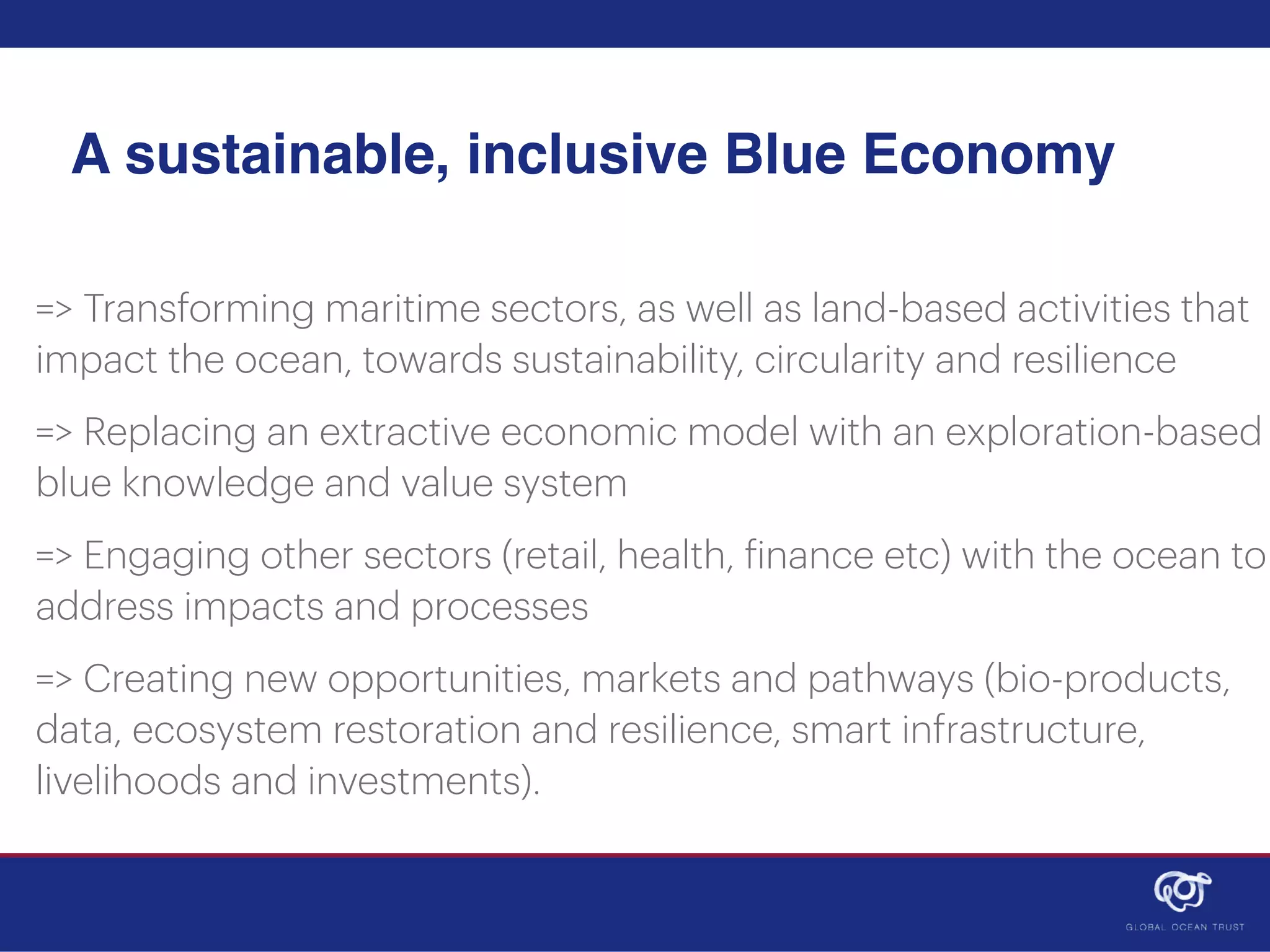 A sustainable, inclusive Blue Economy

=> Transforming maritime sectors, as well as land-based activities that impact the ocean, towards sustainability, circularity and resilience

=> Replacing an extractive economic model with an exploration-based blue knowledge and value system

=> Engaging other sectors (retail, health, finance etc) with the ocean to address impacts and processes

=> Creating new opportunities, markets and pathways (bio-products, data, ecosystem restoration and resilience, smart infrastructure, livelihoods and investments).

GLOBAL OCEAN TRUST